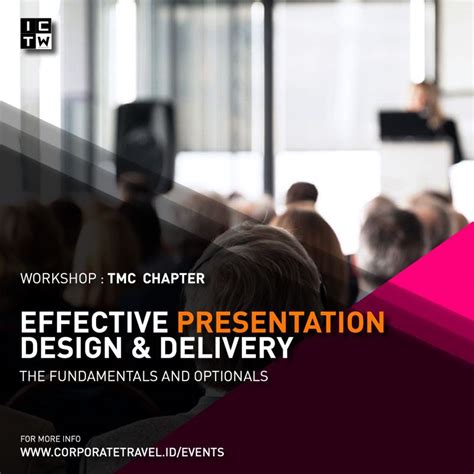 IC
TW

WORKSHOP : TMC CHAPTER

EFFECTIVE PRESENTATION DESIGN & DELIVERY

THE FUNDAMENTALS AND OPTIONALS

FOR MORE INFO
WWW.CORPORATETRAVEL.ID/EVENTS